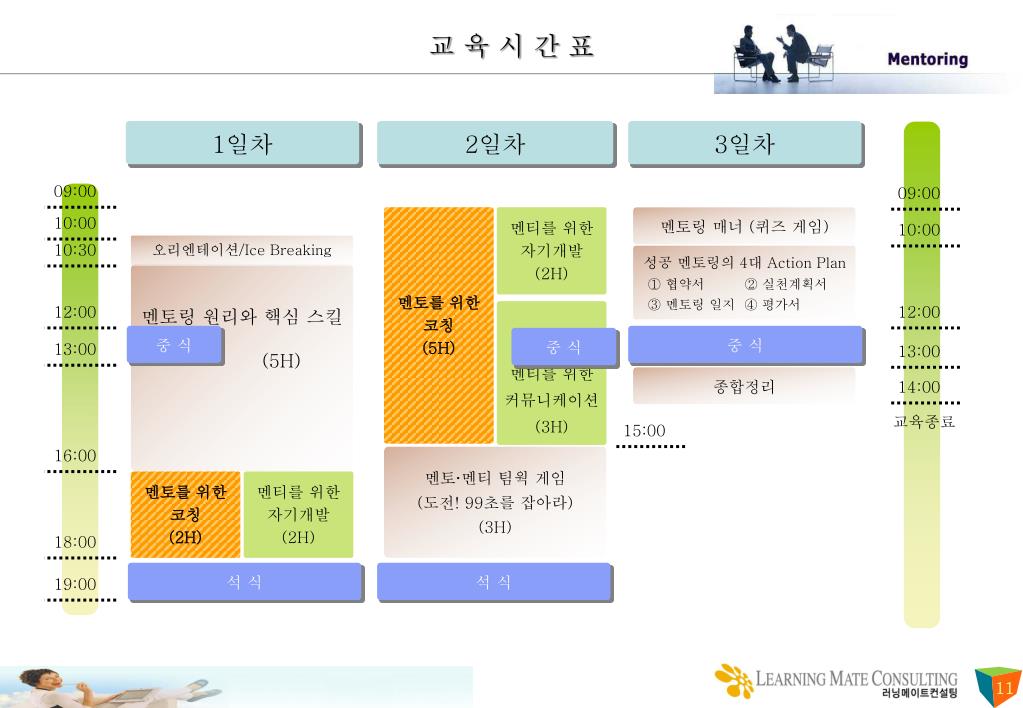 교 육 시 간 표

Mentoring

1일차

2일차

3일차

09:00
10:00
10:30
12:00
13:00
16:00
18:00
19:00

오리엔테이션/Ice Breaking

멘토링 원리와 핵심 스킬

중 식

(5H)

멘토를 위한 코칭 (2H)

멘티를 위한 자기개발 (2H)

석 식

멘토를 위한 코칭 (5H)

멘티를 위한 자기개발 (2H)

중 식

멘티를 위한 커뮤니케이션 (3H)

멘토·멘티 팀웍 게임 (도전! 99초를 잡아라) (3H)

석 식

멘토링 매너 (퀴즈 게임)

성공 멘토링의 4대 Action Plan
① 협약서 ② 실천계획서
③ 멘토링 일지 ④ 평가서

중 식

종합정리

15:00

09:00
10:00
12:00
13:00
14:00
교육종료

LEARNING MATE CONSULTING
러닝메이트컨설팅

11